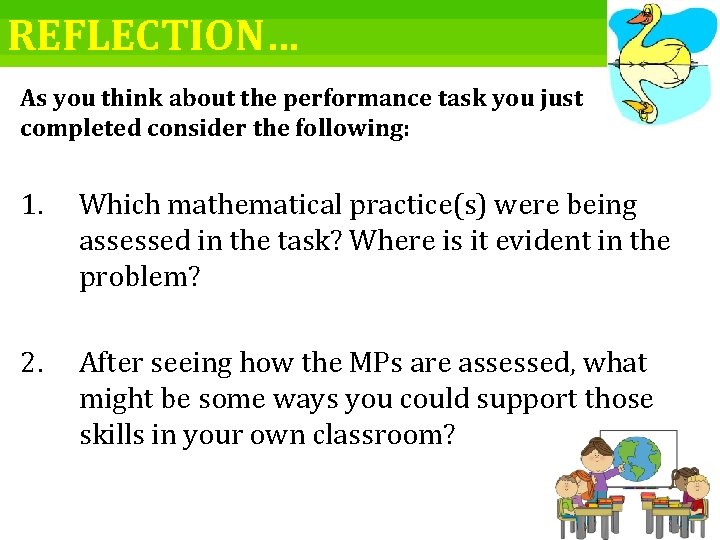 REFLECTION…

As you think about the performance task you just completed consider the following:

1. Which mathematical practice(s) were being assessed in the task? Where is it evident in the problem?

2. After seeing how the MPs are assessed, what might be some ways you could support those skills in your own classroom?